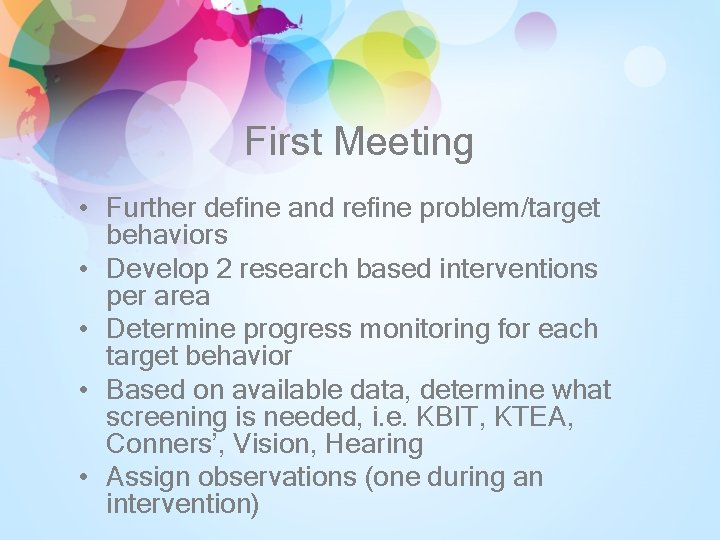 First Meeting

• Further define and refine problem/target behaviors
• Develop 2 research based interventions per area
• Determine progress monitoring for each target behavior
• Based on available data, determine what screening is needed, i.e. KBIT, KTEA, Conners’, Vision, Hearing
• Assign observations (one during an intervention)